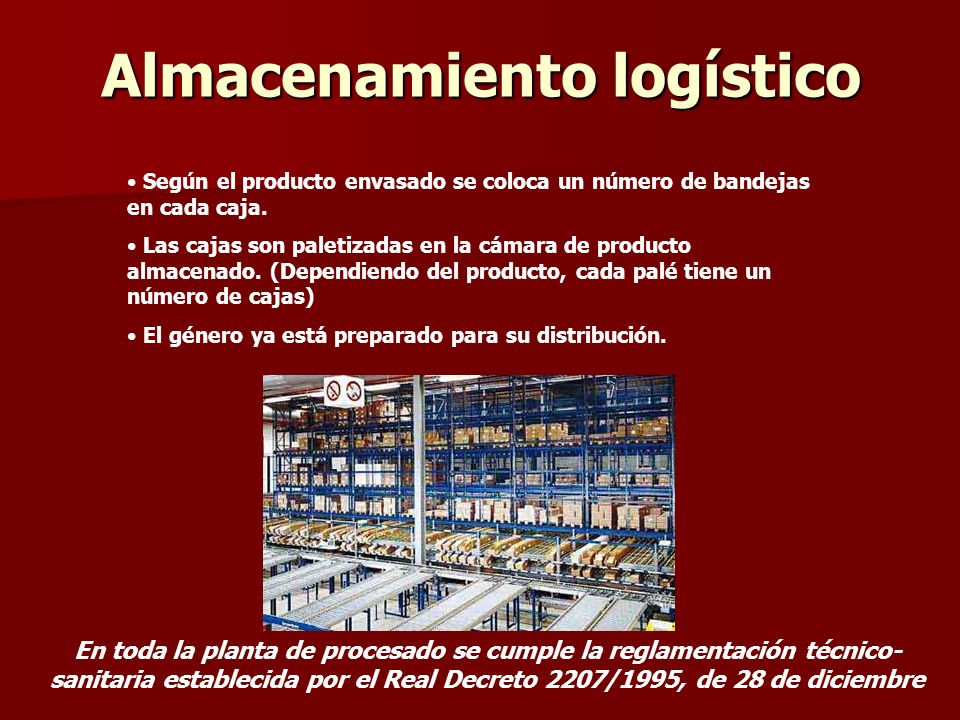 Almacenamiento logístico

• Según el producto envasado se coloca un número de bandejas en cada caja.

• Las cajas son paletizadas en la cámara de producto almacenado. (Dependiendo del producto, cada palé tiene un número de cajas)

• El género ya está preparado para su distribución.

En toda la planta de procesado se cumple la reglamentación técnico-sanitaria establecida por el Real Decreto 2207/1995, de 28 de diciembre